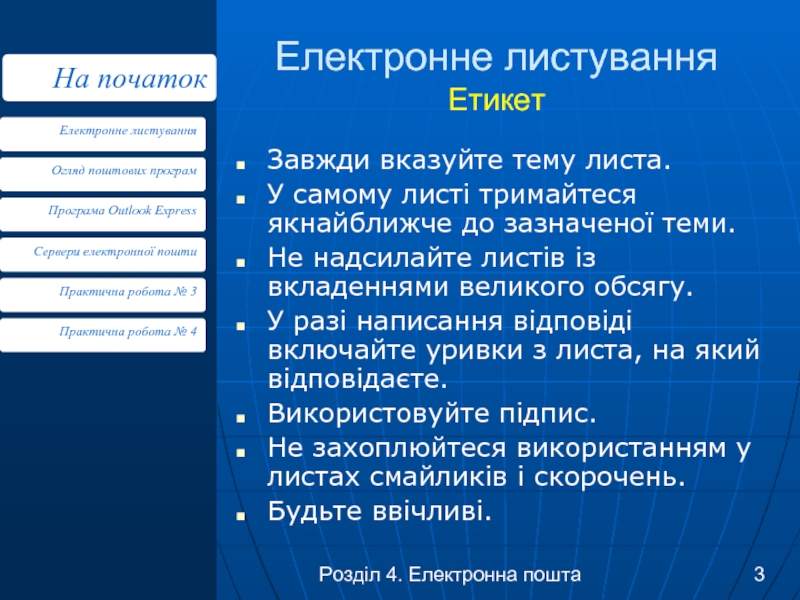 На початок

Електронне листування

Огляд поштових програм

Програма Outlook Express

Сервери електронної пошти

Практична робота № 3

Практична робота № 4

Електронне листування
Етикет

- Завжди вказуйте тему листа.
- У самому листі тримайтеся якнайближче до зазначеної теми.
- Не надсилайте листів із вкладеннями великого обсягу.
- У разі написання відповіді включайте уривки з листа, на який відповідаєте.
- Використовуйте підпис.
- Не захоплюйтеся використанням у листах смайликів і скорочень.
- Будьте ввічливі.

Розділ 4. Електронна пошта

3